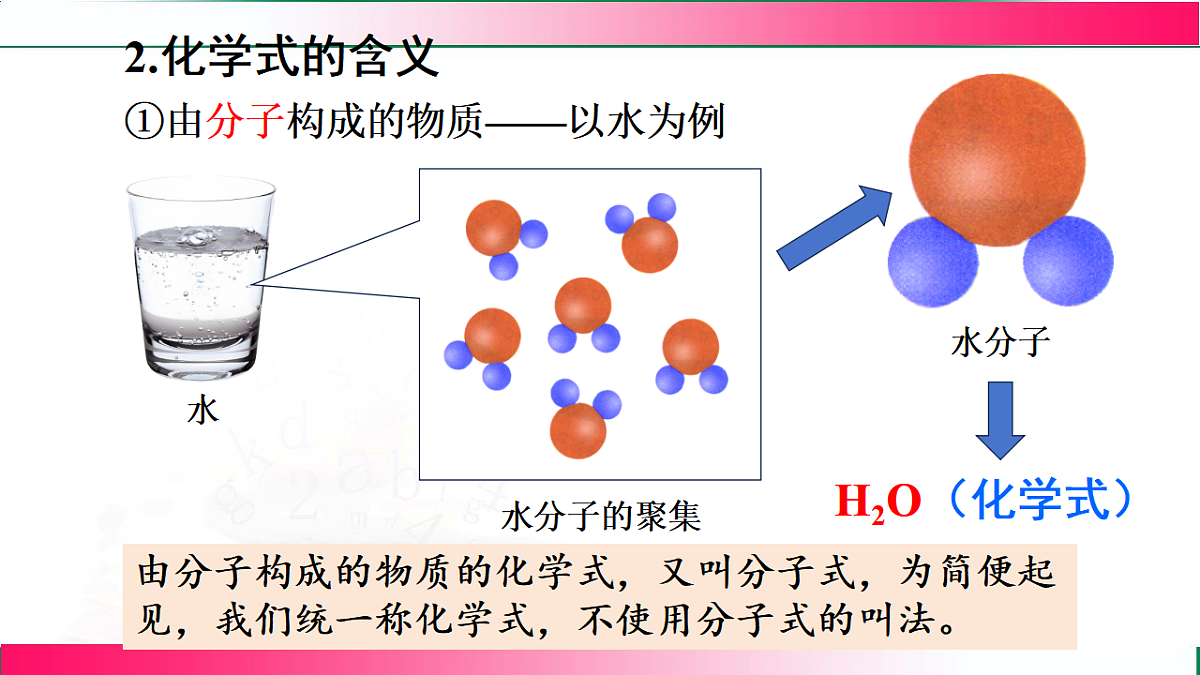 2.化学式的含义

①由分子构成的物质——以水为例

水

水分子的聚集

水分子

$H_2O$（化学式）

由分子构成的物质的化学式，又叫分子式，为简便起见，我们统一称化学式，不使用分子式的叫法。